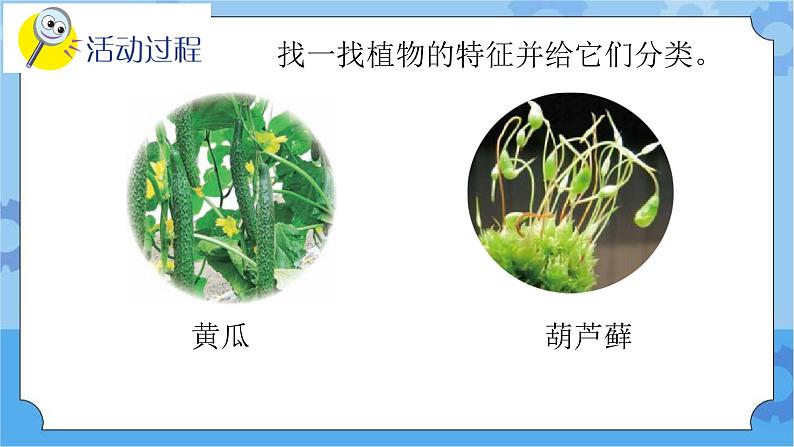 活动过程

找一找植物的特征并给它们分类。

黄瓜

葫芦藓